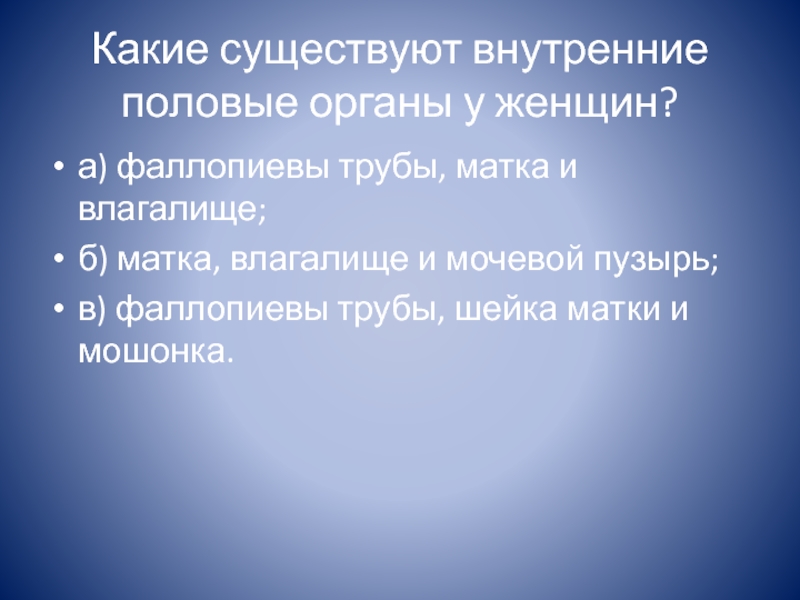 Какие существуют внутренние половые органы у женщин?

• а) фаллопиевы трубы, матка и влагалище;
• б) матка, влагалище и мочевой пузырь;
• в) фаллопиевы трубы, шейка матки и мошонка.